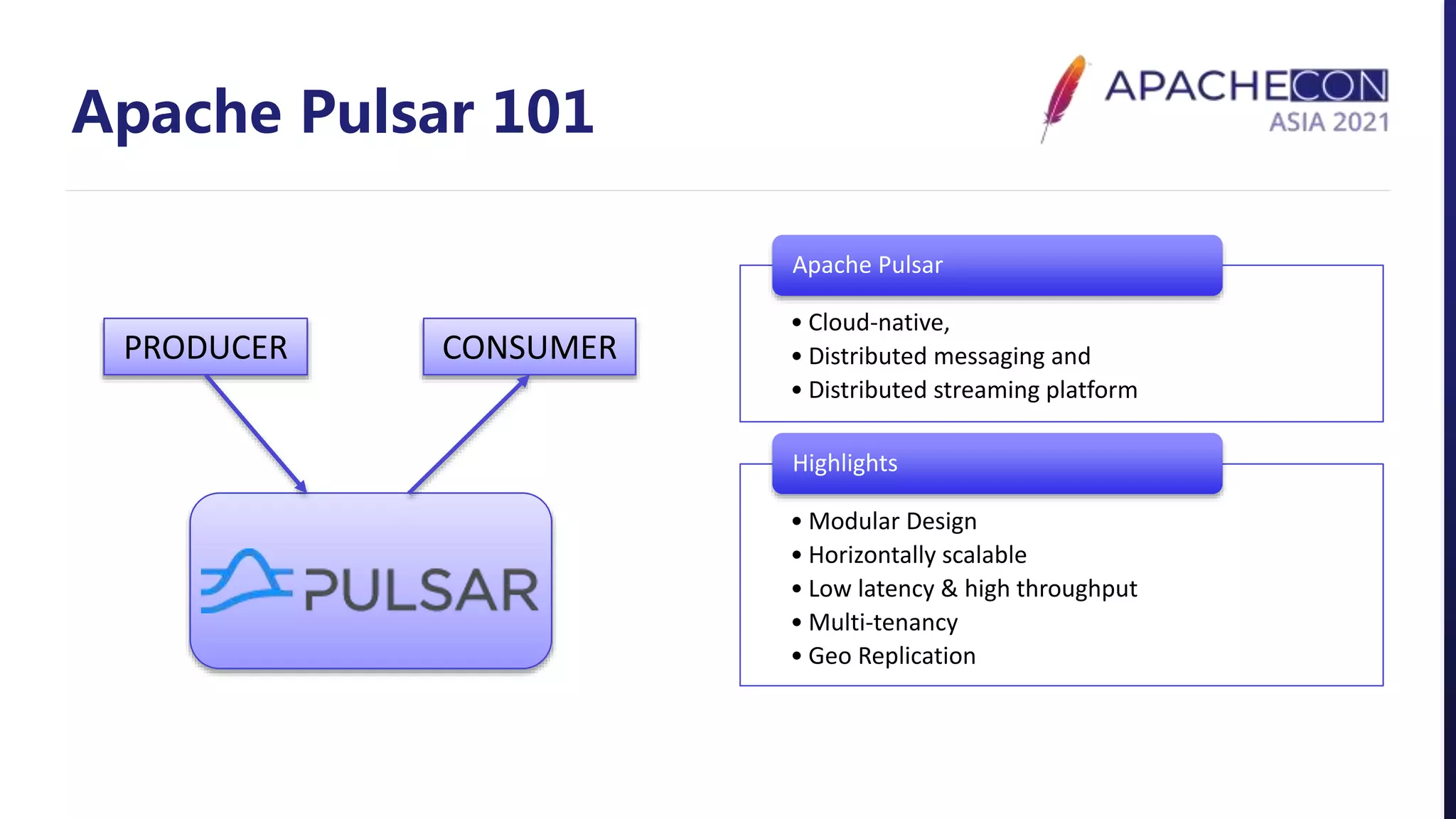 Apache Pulsar 101

APACHECON
ASIA 2021

PRODUCER

CONSUMER

PULSAR

Apache Pulsar

• Cloud-native,
• Distributed messaging and
• Distributed streaming platform

Highlights

• Modular Design
• Horizontally scalable
• Low latency & high throughput
• Multi-tenancy
• Geo Replication